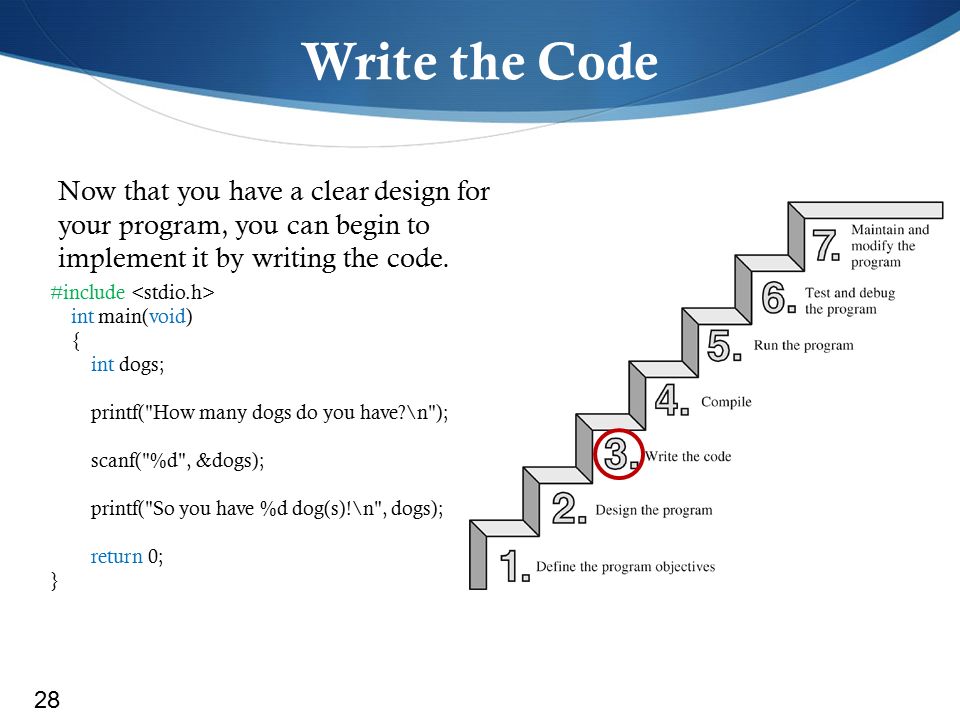 Write the Code

Now that you have a clear design for your program, you can begin to implement it by writing the code.

#include <stdio.h>
int main(void)
{
int dogs;

printf("How many dogs do you have?\n");

scanf("%d", &dogs);

printf("So you have %d dog(s)!\n", dogs);

return 0;
}

7. Maintain and modify the program
6. Test and debug the program
5. Run the program
4. Compile
3. Write the code
2. Design the program
1. Define the program objectives

28